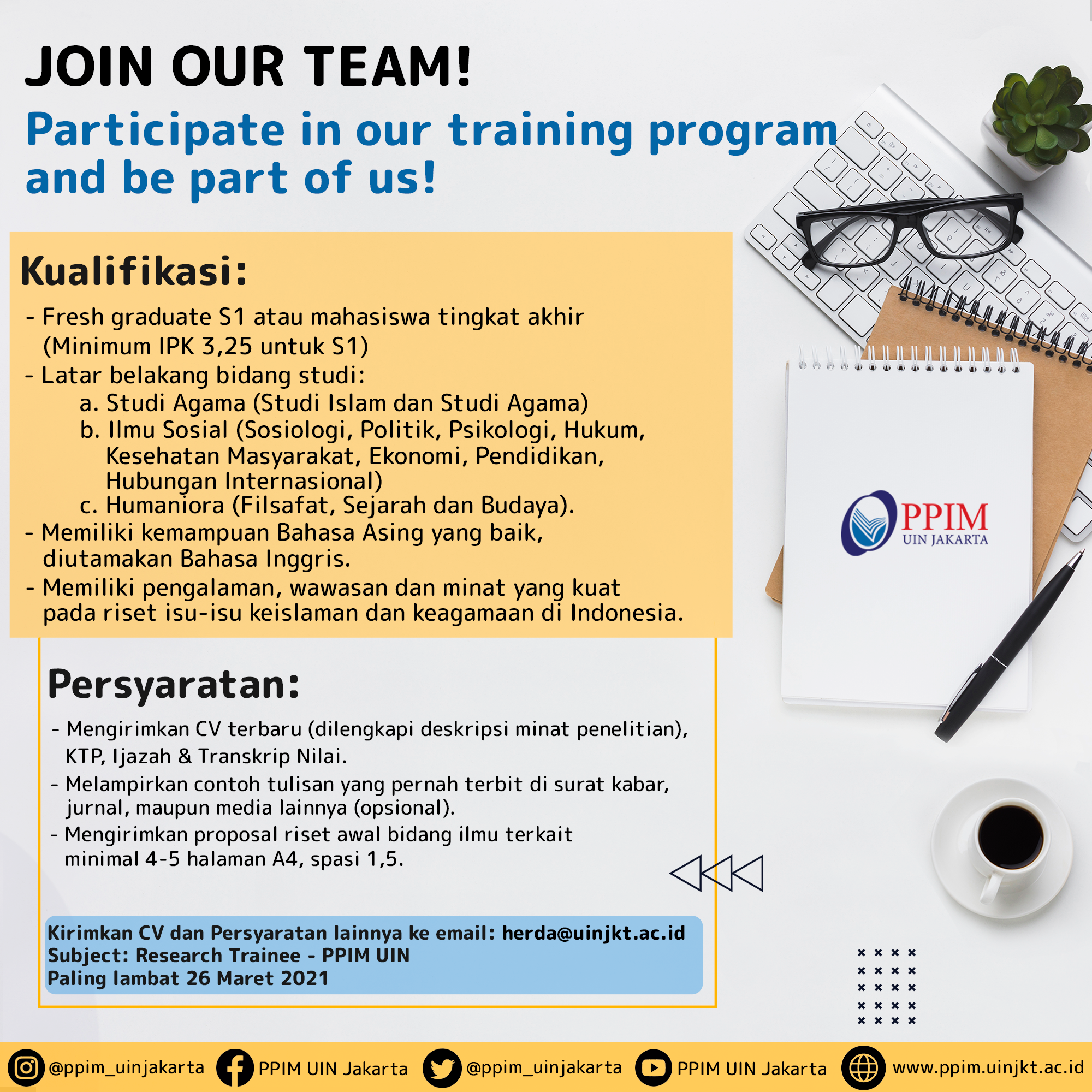 JOIN OUR TEAM!
Participate in our training program and be part of us!

Kualifikasi:
- Fresh graduate S1 atau mahasiswa tingkat akhir (Minimum IPK 3,25 untuk S1)
- Latar belakang bidang studi:
a. Studi Agama (Studi Islam dan Studi Agama)
b. Ilmu Sosial (Sosiologi, Politik, Psikologi, Hukum, Kesehatan Masyarakat, Ekonomi, Pendidikan, Hubungan Internasional)
c. Humaniora (Filsafat, Sejarah dan Budaya).
- Memiliki kemampuan Bahasa Asing yang baik, diutamakan Bahasa Inggris.
- Memiliki pengalaman, wawasan dan minat yang kuat pada riset isu-isu keislaman dan keagamaan di Indonesia.

PPIM
UIN JAKARTA

Persyaratan:
- Mengirimkan CV terbaru (dilengkapi deskripsi minat penelitian), KTP, Ijazah & Transkrip Nilai.
- Melampirkan contoh tulisan yang pernah terbit di surat kabar, jurnal, maupun media lainnya (opsional).
- Mengirimkan proposal riset awal bidang ilmu terkait minimal 4-5 halaman A4, spasi 1,5.

Kirimkan CV dan Persyaratan lainnya ke email: herda@uinjkt.ac.id
Subject: Research Trainee - PPIM UIN
Paling lambat 26 Maret 2021

@ppim_uinjakarta PPIM UIN Jakarta @ppim_uinjakarta PPIM UIN Jakarta www.ppim.uinjkt.ac.id